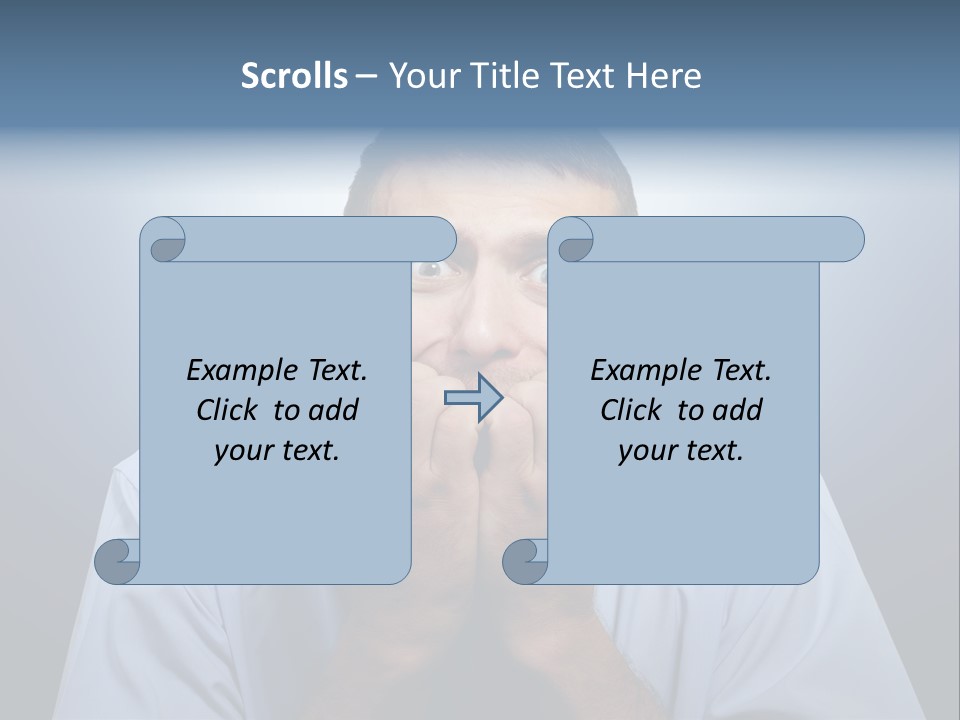 Scrolls – Your Title Text Here

Example Text. Click to add your text.

Example Text. Click to add your text.